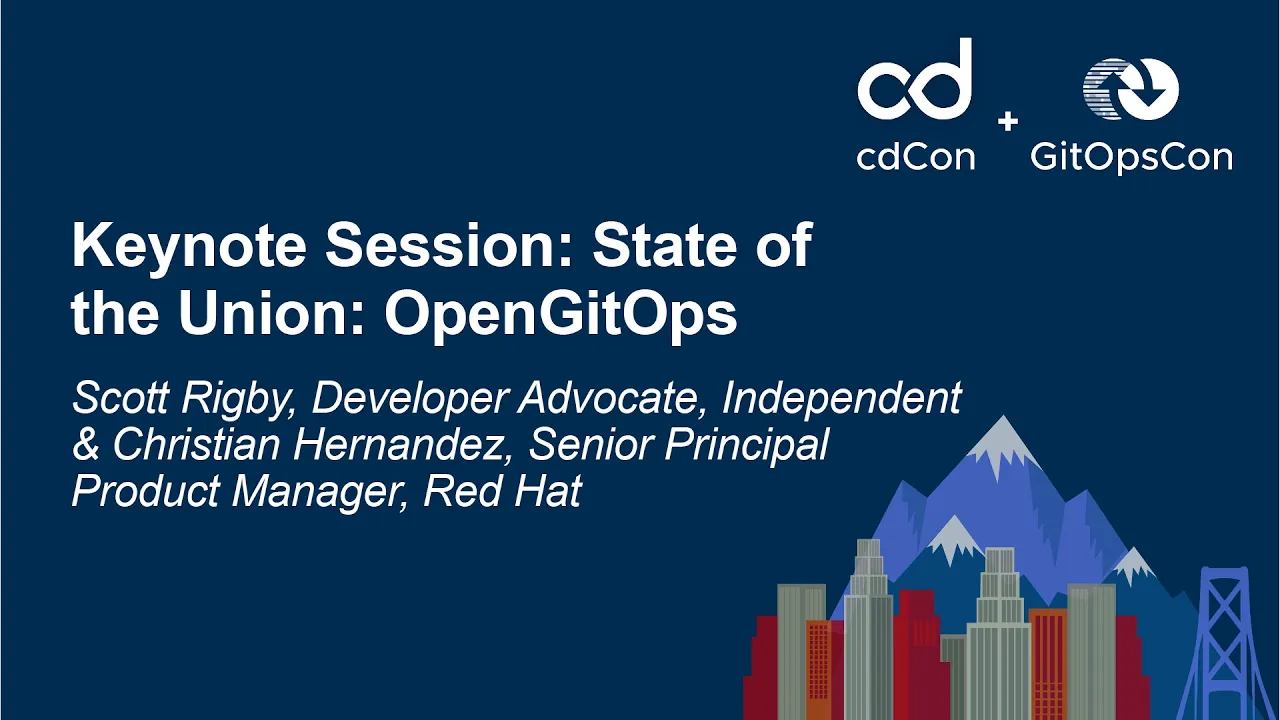 cd
cdCon + GitOpsCon

Keynote Session: State of the Union: OpenGitOps

Scott Rigby, Developer Advocate, Independent & Christian Hernandez, Senior Principal Product Manager, Red Hat